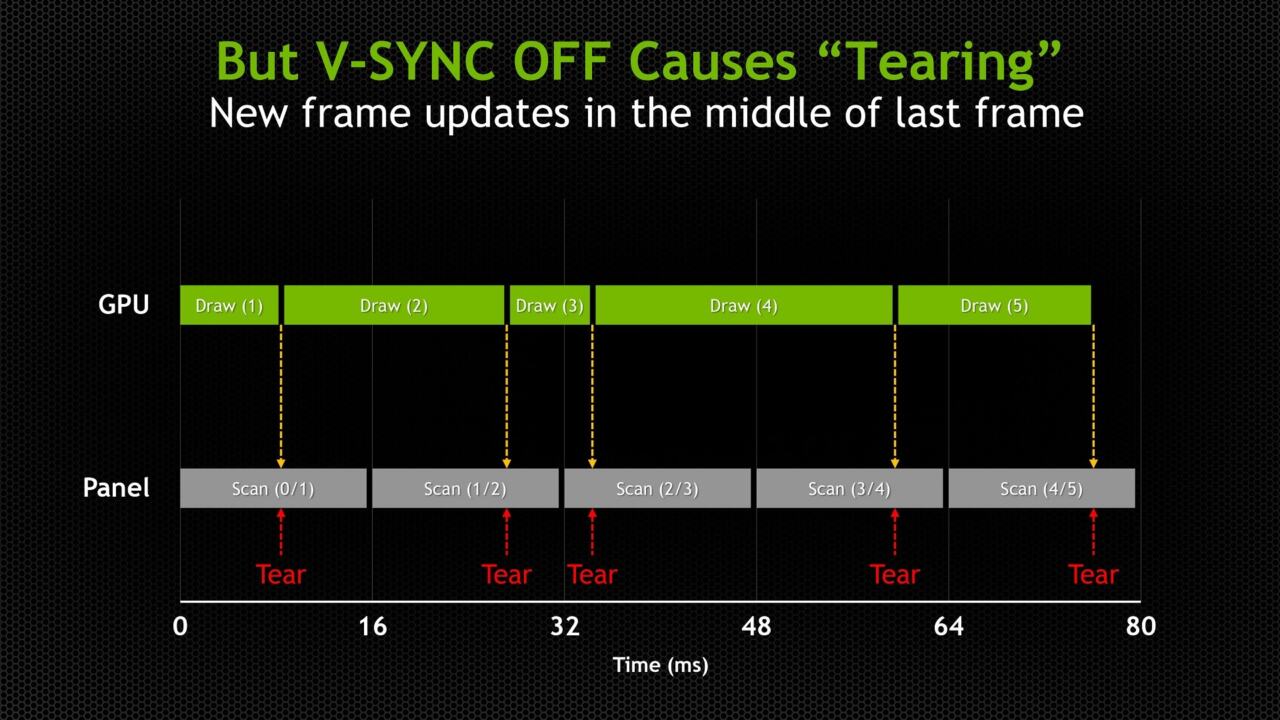 But V-SYNC OFF Causes “Tearing”
New frame updates in the middle of last frame

GPU
Draw (1)
Draw (2)
Draw (3)
Draw (4)
Draw (5)

Panel
Scan (0/1)
Scan (1/2)
Scan (2/3)
Scan (3/4)
Scan (4/5)

Tear
Tear
Tear
Tear
Tear

0
16
32
48
64
80
Time (ms)